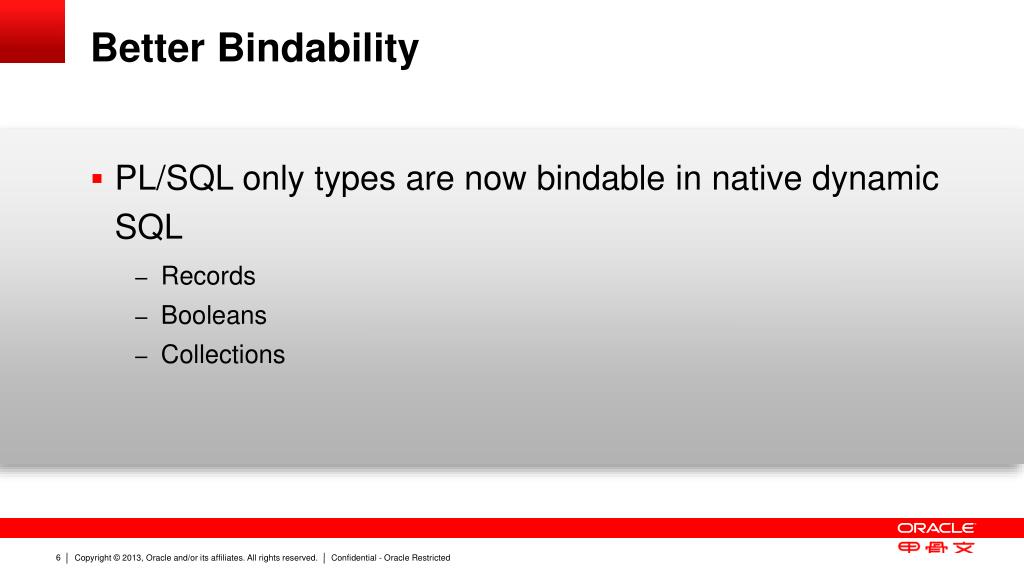 Better Bindability

▪ PL/SQL only types are now bindable in native dynamic SQL

– Records
– Booleans
– Collections

ORACLE
甲骨文

6 | Copyright © 2013, Oracle and/or its affiliates. All rights reserved. | Confidential - Oracle Restricted